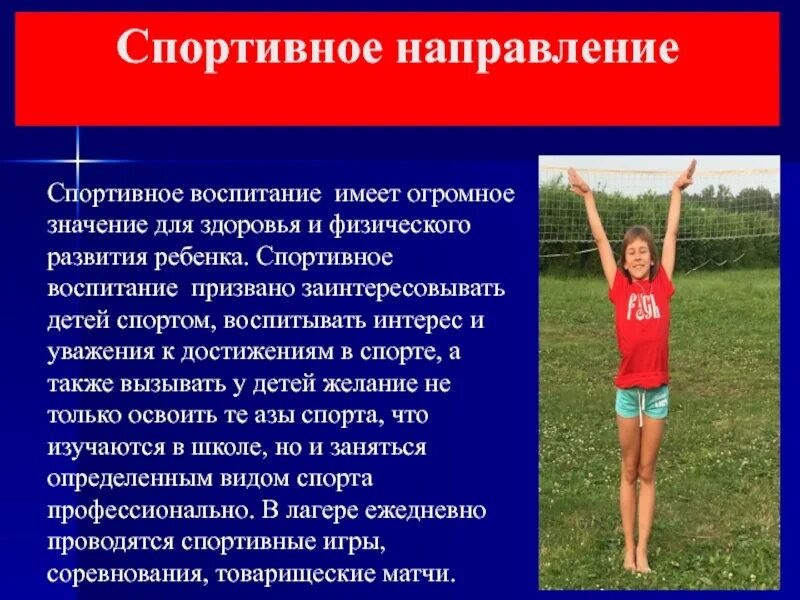 Спортивное направление

Спортивное воспитание имеет огромное значение для здоровья и физического развития ребенка. Спортивное воспитание призвано заинтересовывать детей спортом, воспитывать интерес и уважения к достижениям в спорте, а также вызывать у детей желание не только освоить те азы спорта, что изучаются в школе, но и заняться определенным видом спорта профессионально. В лагере ежедневно проводятся спортивные игры, соревнования, товарищеские матчи.